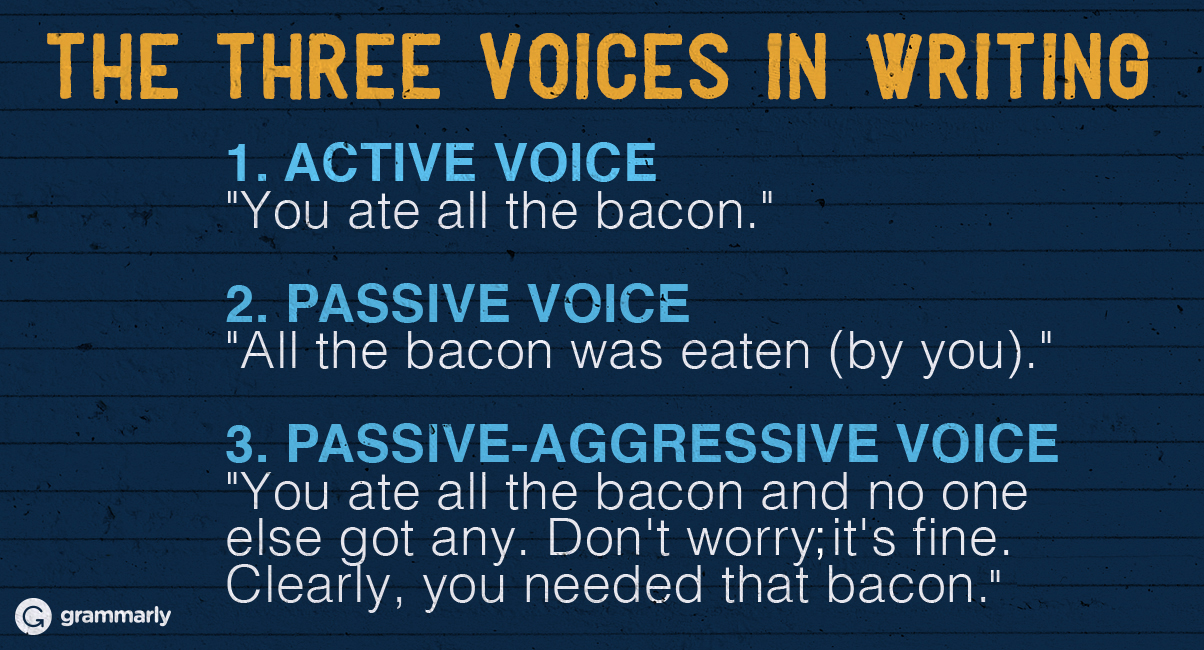 THE THREE VOICES IN WRITING

1. ACTIVE VOICE
"You ate all the bacon."

2. PASSIVE VOICE
"All the bacon was eaten (by you)."

3. PASSIVE-AGGRESSIVE VOICE
"You ate all the bacon and no one else got any. Don't worry;it's fine. Clearly, you needed that bacon."

grammarly